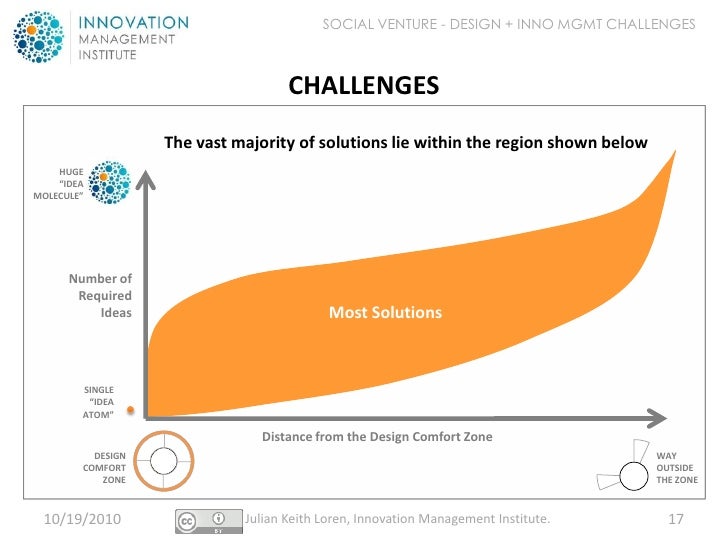 INNOVATION MANAGEMENT INSTITUTE

SOCIAL VENTURE - DESIGN + INNO MGMT CHALLENGES

CHALLENGES

The vast majority of solutions lie within the region shown below

HUGE "IDEA MOLECULE"

Number of Required Ideas

Most Solutions

SINGLE "IDEA ATOM"

Distance from the Design Comfort Zone

DESIGN COMFORT ZONE

WAY OUTSIDE THE ZONE

10/19/2010

cc BY

Julian Keith Loren, Innovation Management Institute.

17